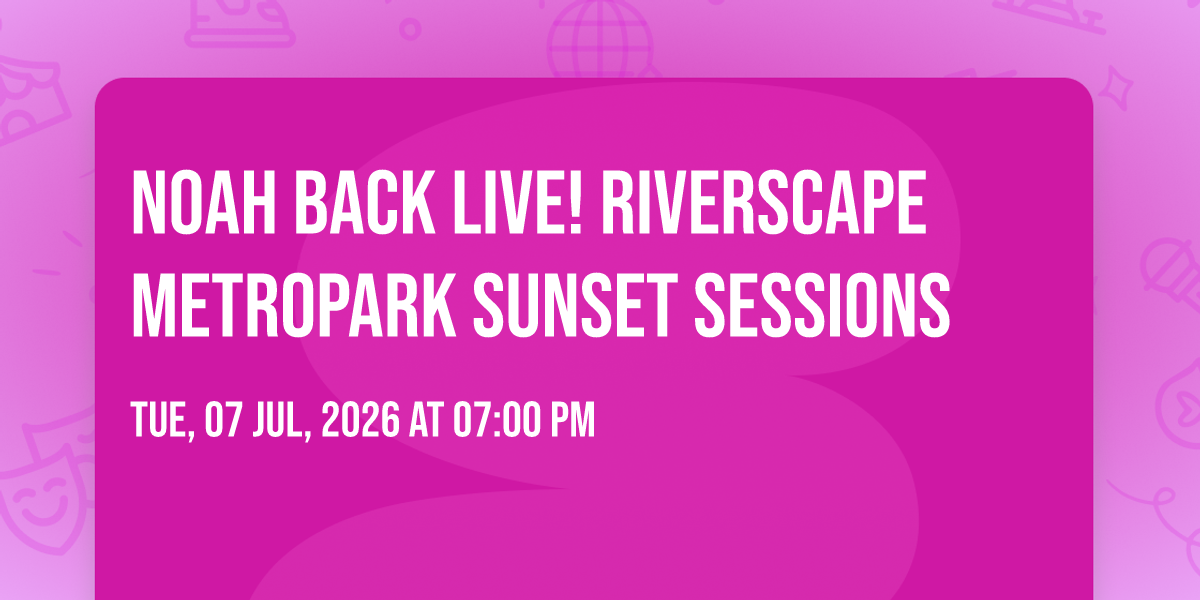 NOAH BACK LIVE! RIVERSCAPE METROPARK SUNSET SESSIONS

TUE, 07 JUL, 2026 AT 07:00 PM